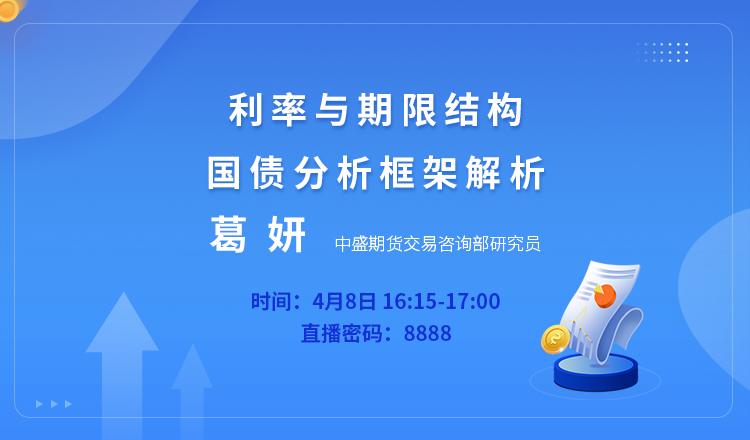 利率与期限结构
国债分析框架解析

葛 妍 中盛期货交易咨询部研究员

时间：4月8日 16:15-17:00
直播密码：8888